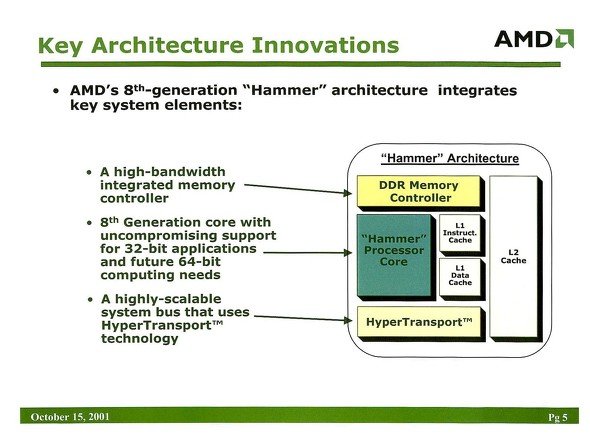 Key Architecture Innovations

AMD

• AMD's 8th-generation "Hammer" architecture integrates key system elements:

• A high-bandwidth integrated memory controller

• 8th Generation core with uncompromising support for 32-bit applications and future 64-bit computing needs

• A highly-scalable system bus that uses HyperTransport™ technology

"Hammer" Architecture

DDR Memory Controller

"Hammer" Processor Core

L1 Instruct. Cache

L1 Data Cache

L2 Cache

HyperTransport™

October 15, 2001

Pg 5